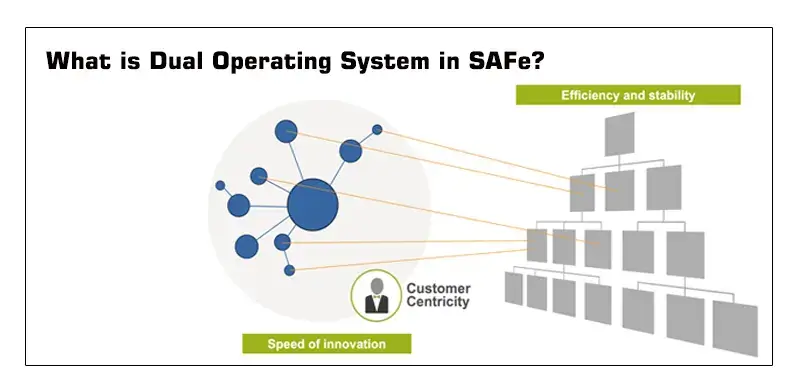 What is Dual Operating System in SAFe?

Efficiency and stability

Customer Centricity

Speed of innovation